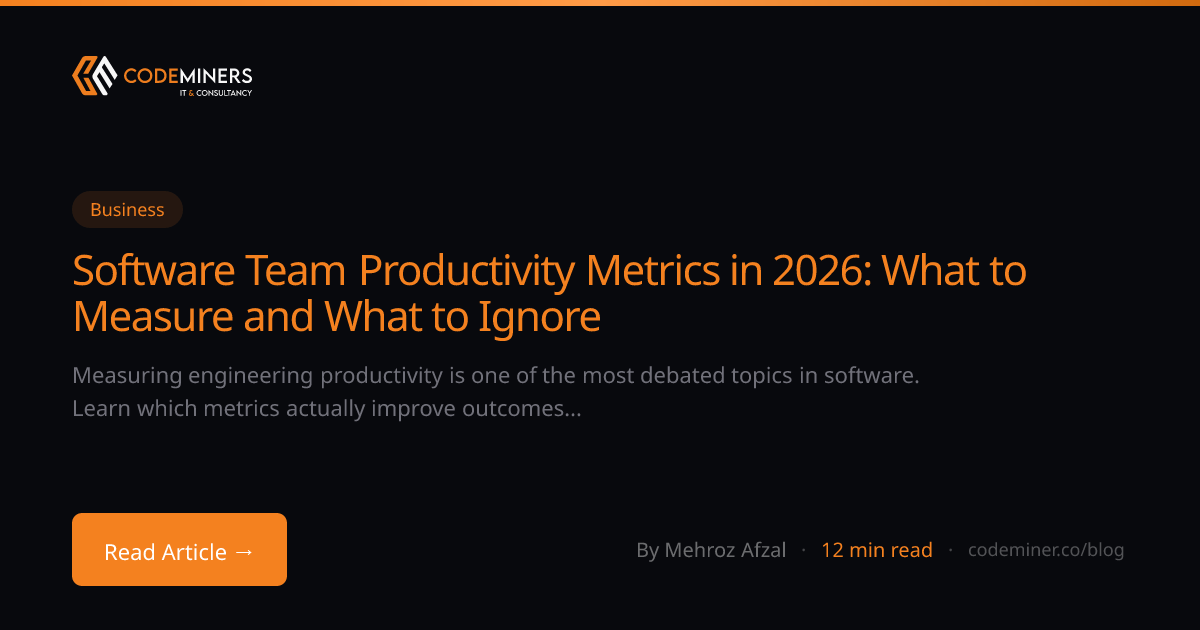 CODEMINERS
IT & CONSULTANCY

Business

Software Team Productivity Metrics in 2026: What to Measure and What to Ignore

Measuring engineering productivity is one of the most debated topics in software. Learn which metrics actually improve outcomes...

Read Article →

By Mehroz Afzal · 12 min read · codeminer.co/blog